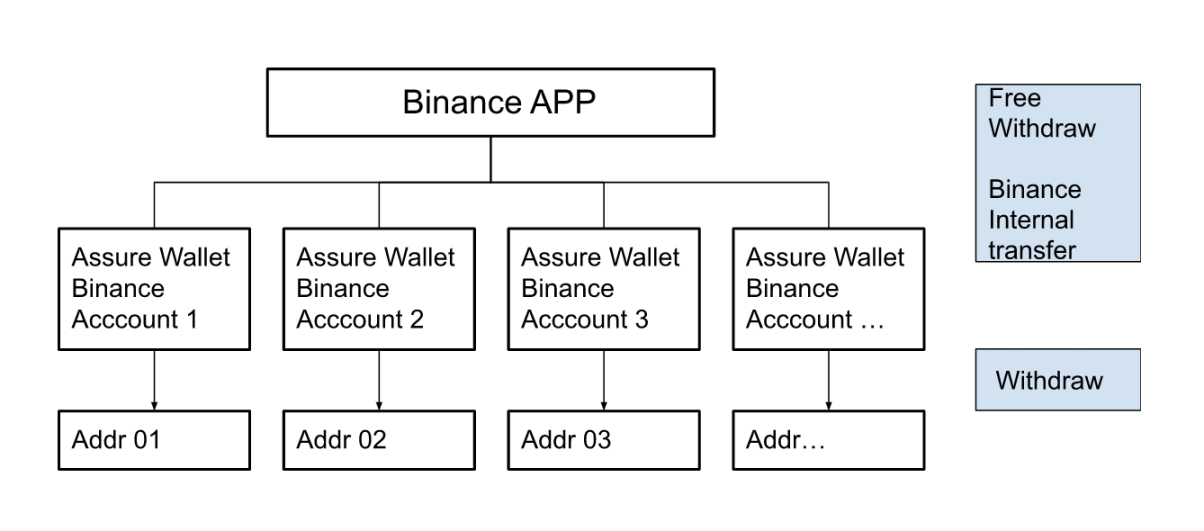 Binance APP

Assure Wallet Binance Acccount 1

Assure Wallet Binance Acccount 2

Assure Wallet Binance Acccount 3

Assure Wallet Binance Acccount …

Addr 01

Addr 02

Addr 03

Addr…

Free Withdraw

Binance Internal transfer

Withdraw